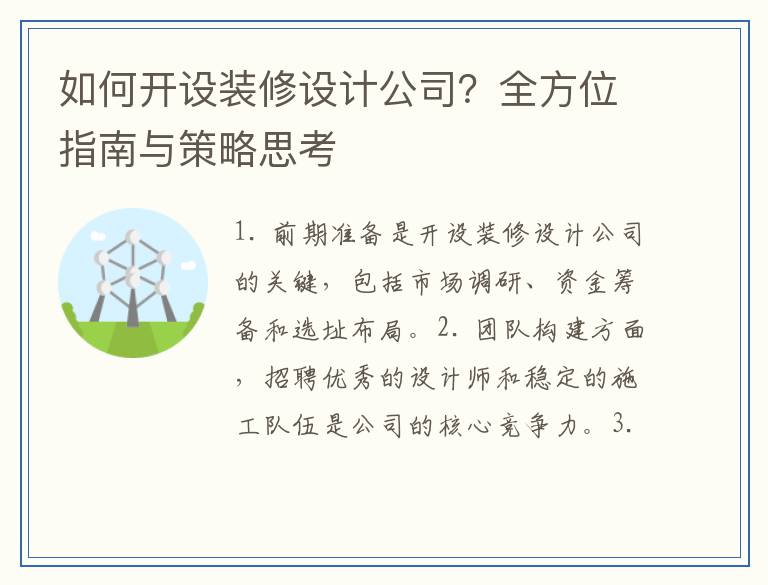 如何开设装修设计公司？全方位指南与策略思考

1. 前期准备是开设装修设计公司的关键，包括市场调研、资金筹备和选址布局。2. 团队构建方面，招聘优秀的设计师和稳定的施工队伍是公司的核心竞争力。3.